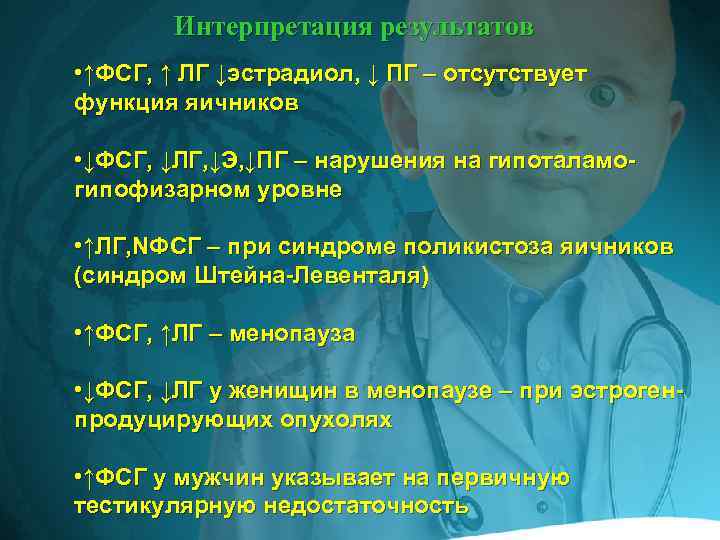 Интерпретация результатов

•↑ФСГ, ↑ ЛГ ↓эстрадиол, ↓ ПГ – отсутствует функция яичников

•↓ФСГ, ↓ЛГ,↓Э,↓ПГ – нарушения на гипоталамо-гипофизарном уровне

•↑ЛГ,NФСГ – при синдроме поликистоза яичников (синдром Штейна-Левенталя)

•↑ФСГ, ↑ЛГ – менопауза

•↓ФСГ, ↓ЛГ у женищин в менопаузе – при эстроген-продуцирующих опухолях

•↑ФСГ у мужчин указывает на первичную тестикулярную недостаточность